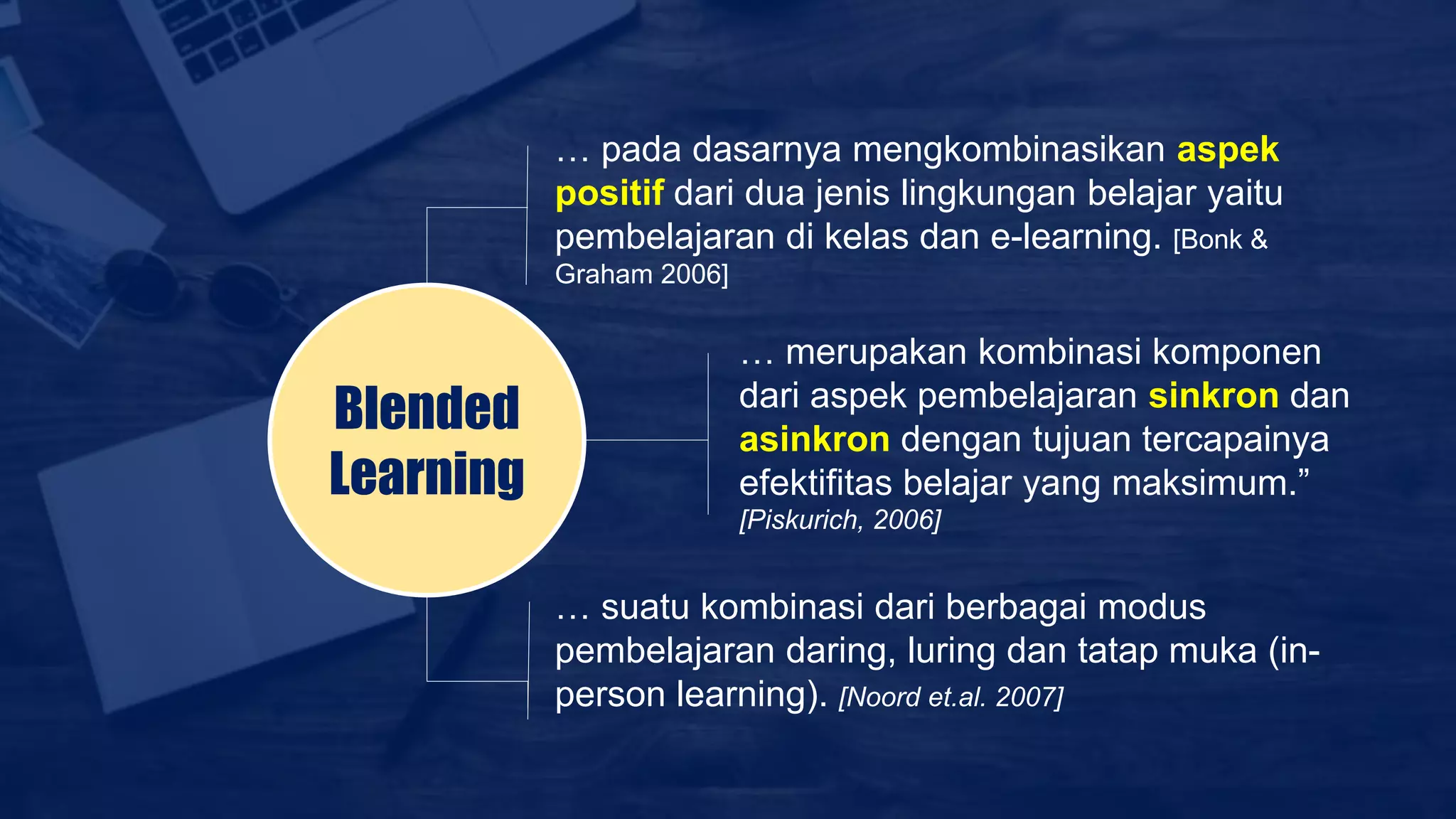 Blended Learning

… pada dasarnya mengkombinasikan aspek positif dari dua jenis lingkungan belajar yaitu pembelajaran di kelas dan e-learning. [Bonk & Graham 2006]

… merupakan kombinasi komponen dari aspek pembelajaran sinkron dan asinkron dengan tujuan tercapainya efektifitas belajar yang maksimum.” [Piskurich, 2006]

… suatu kombinasi dari berbagai modus pembelajaran daring, luring dan tatap muka (in-person learning). [Noord et.al. 2007]